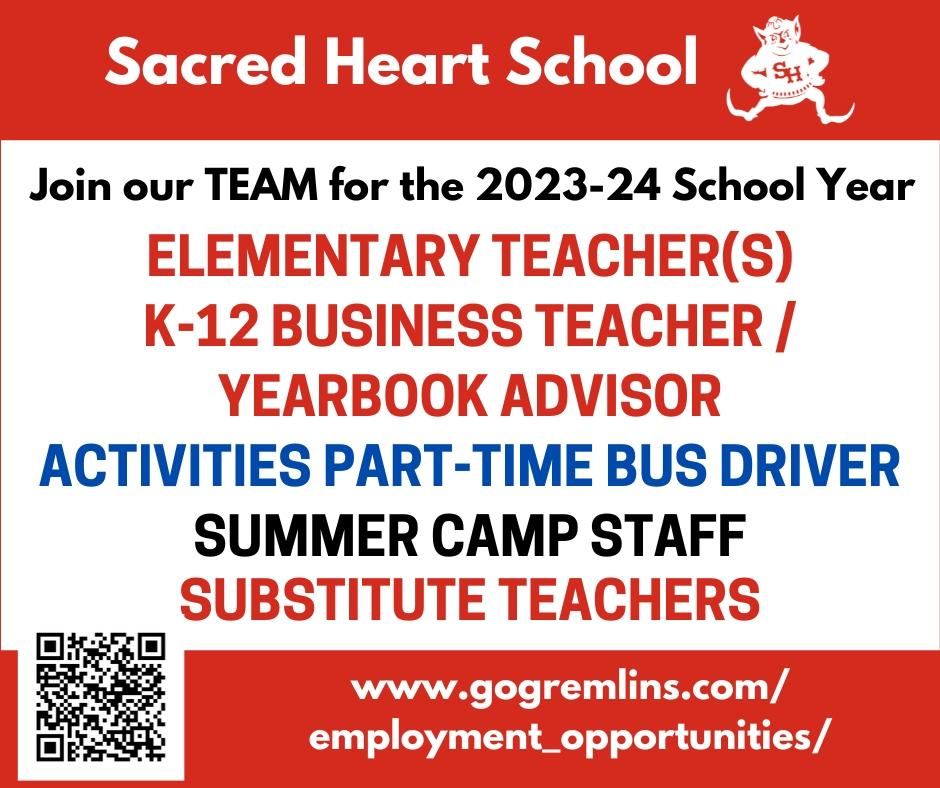 Sacred Heart School

SH

Join our TEAM for the 2023-24 School Year

ELEMENTARY TEACHER(S)
K-12 BUSINESS TEACHER / YEARBOOK ADVISOR
ACTIVITIES PART-TIME BUS DRIVER
SUMMER CAMP STAFF
SUBSTITUTE TEACHERS

www.gogremlins.com/employment_opportunities/